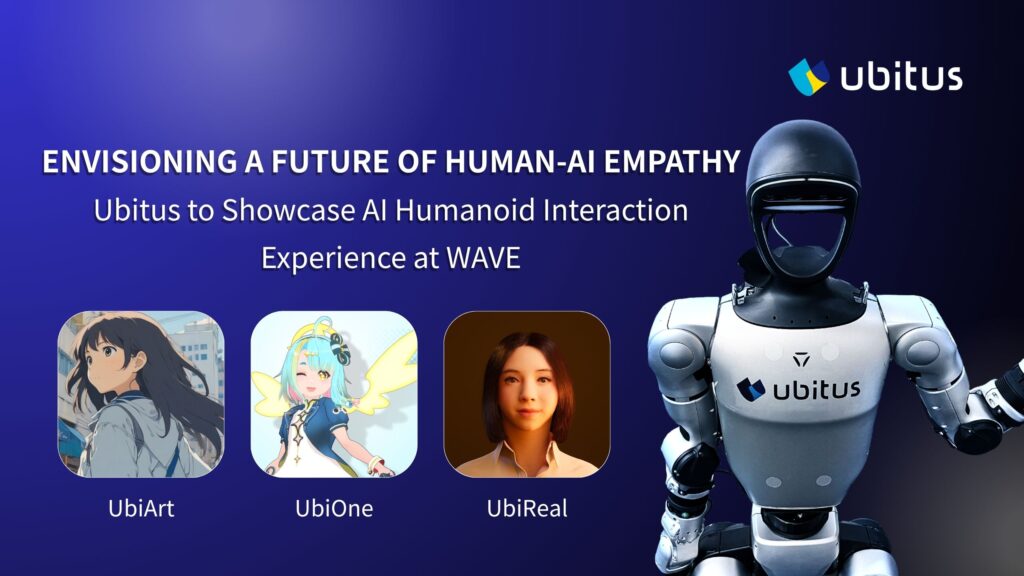 ubitus

ENVISIONING A FUTURE OF HUMAN-AI EMPATHY

Ubitus to Showcase AI Humanoid Interaction Experience at WAVE

UbiArt

UbiOne

UbiReal

ubitus